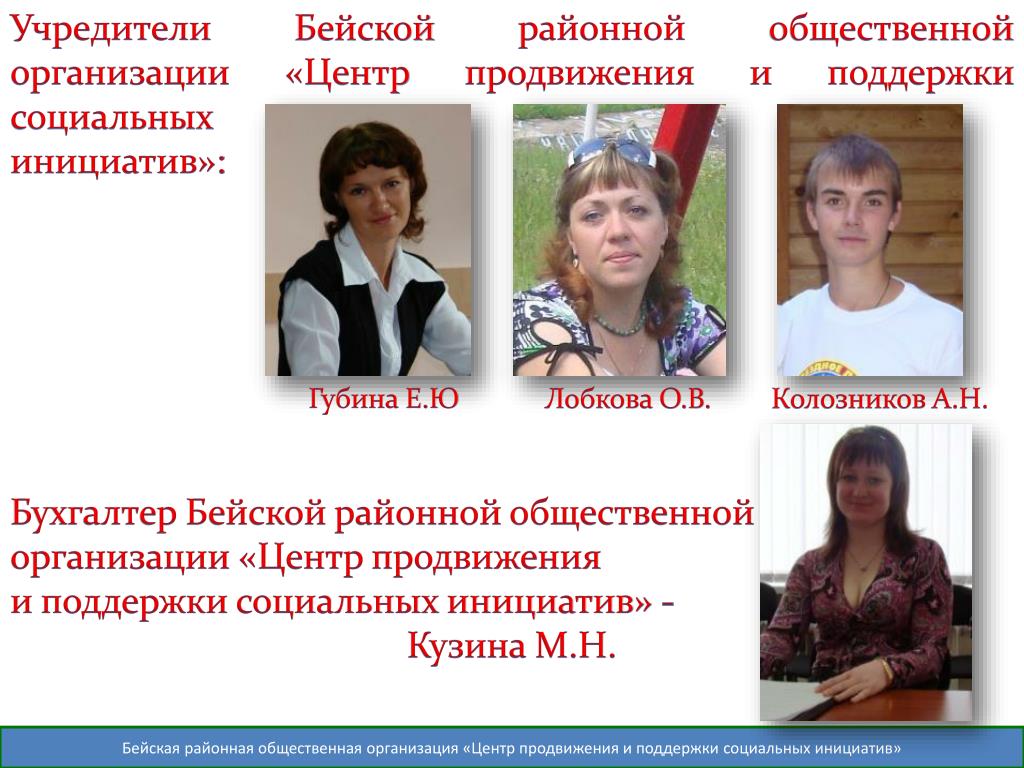 Учредители Бейской районной общественной организации «Центр продвижения и поддержки социальных инициатив»:

Губина Е.Ю

Лобкова О.В.

Колозников А.Н.

Бухгалтер Бейской районной общественной организации «Центр продвижения и поддержки социальных инициатив» - Кузина М.Н.

Бейская районная общественная организация «Центр продвижения и поддержки социальных инициатив»